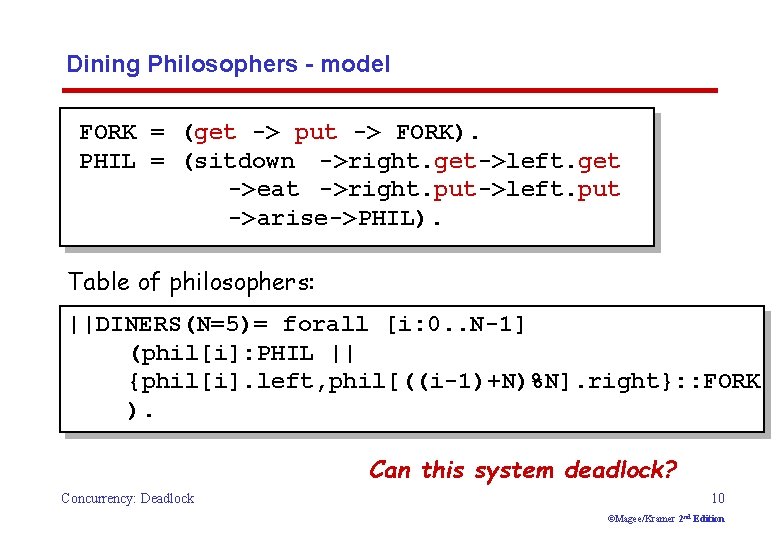 Dining Philosophers - model

FORK = (get -> put -> FORK).
PHIL = (sitdown ->right.get->left.get
->eat ->right.put->left.put
->arise->PHIL).

Table of philosophers:

||DINERS(N=5)= forall [i:0..N-1]
(phil[i]:PHIL ||
{phil[i].left,phil[((i-1)+N)%N].right}::FORK
).

Can this system deadlock?

Concurrency: Deadlock

10

©Magee/Kramer 2nd Edition